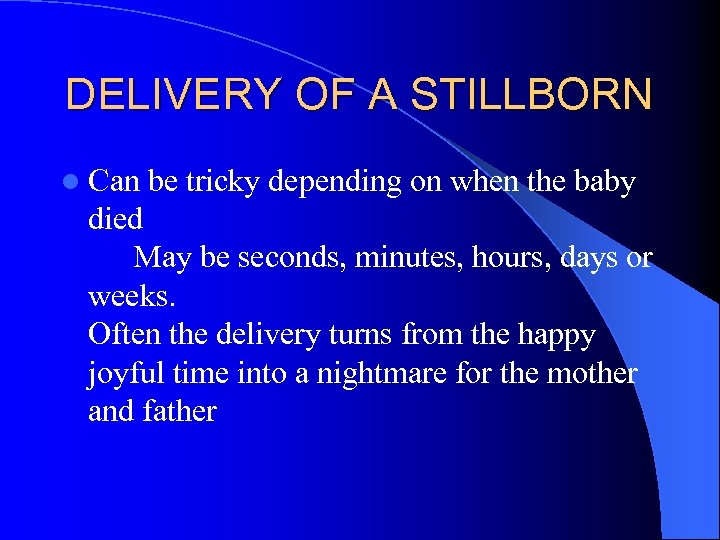 DELIVERY OF A STILLBORN

- Can be tricky depending on when the baby died
May be seconds, minutes, hours, days or weeks.
Often the delivery turns from the happy joyful time into a nightmare for the mother and father